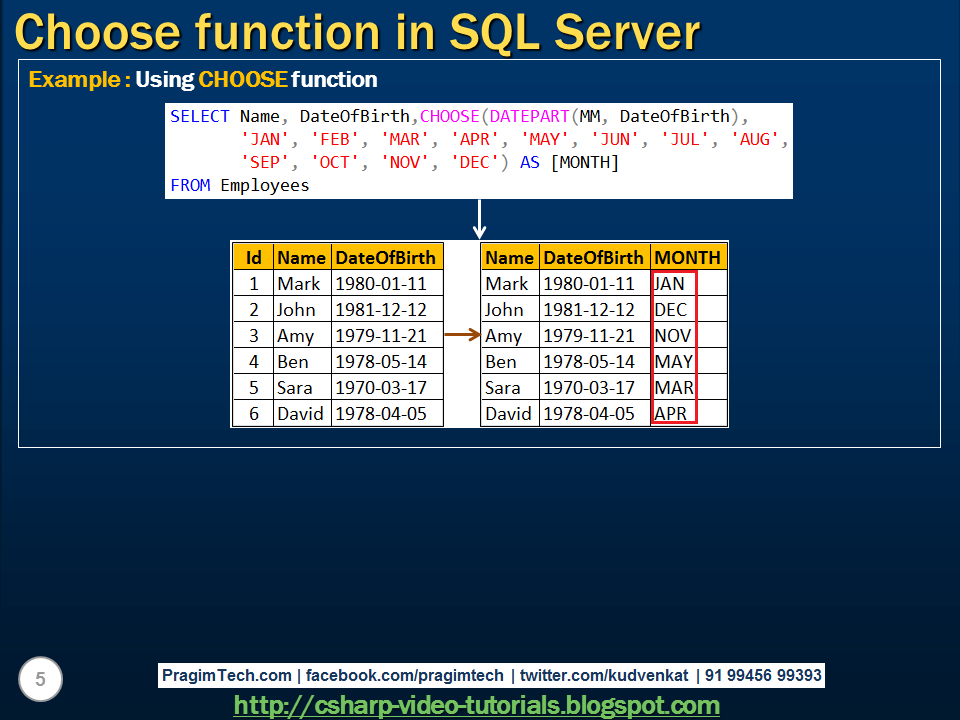 Choose function in SQL Server

Example : Using CHOOSE function

SELECT Name, DateOfBirth,CHOOSE(DATEPART(MM, DateOfBirth),
'JAN', 'FEB', 'MAR', 'APR', 'MAY', 'JUN', 'JUL', 'AUG',
'SEP', 'OCT', 'NOV', 'DEC') AS [MONTH]
FROM Employees

| Id | Name | DateOfBirth |
|---|---|---|
| 1 | Mark | 1980-01-11 |
| 2 | John | 1981-12-12 |
| 3 | Amy | 1979-11-21 |
| 4 | Ben | 1978-05-14 |
| 5 | Sara | 1970-03-17 |
| 6 | David | 1978-04-05 |

| Name | DateOfBirth | MONTH |
|---|---|---|
| Mark | 1980-01-11 | JAN |
| John | 1981-12-12 | DEC |
| Amy | 1979-11-21 | NOV |
| Ben | 1978-05-14 | MAY |
| Sara | 1970-03-17 | MAR |
| David | 1978-04-05 | APR |

5

PragimTech.com | facebook.com/pragimtech | twitter.com/kudvenkat | 91 99456 99393

http://csharp-video-tutorials.blogspot.com